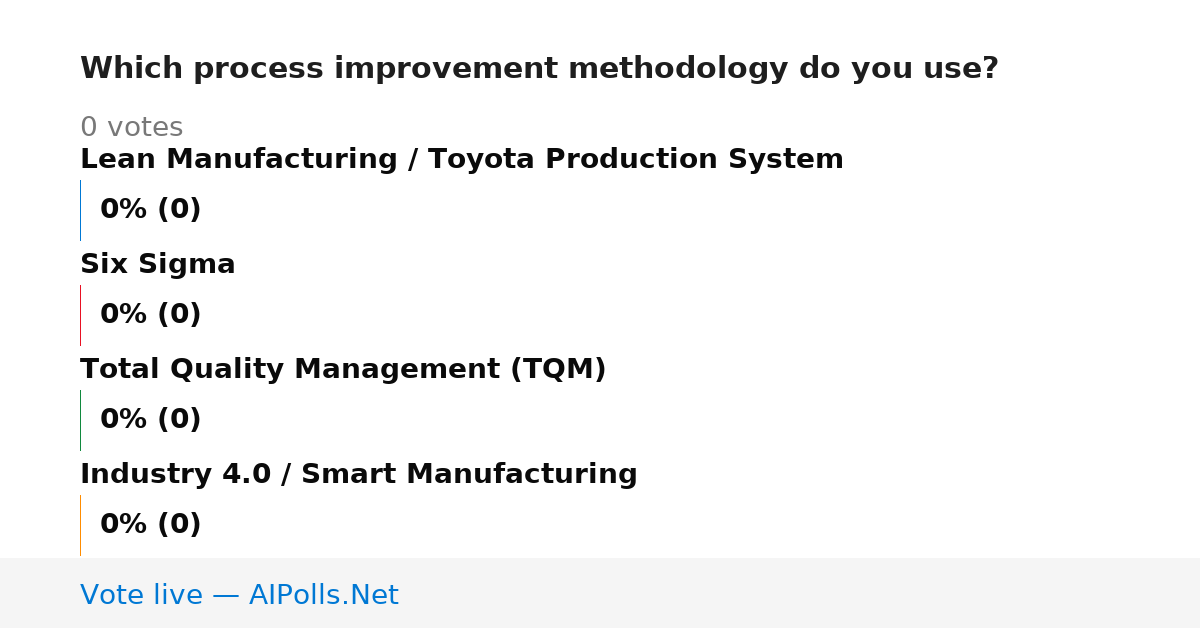 Which process improvement methodology do you use?

0 votes

Lean Manufacturing / Toyota Production System

0% (0)

Six Sigma

0% (0)

Total Quality Management (TQM)

0% (0)

Industry 4.0 / Smart Manufacturing

0% (0)

Vote live — AIPolls.Net